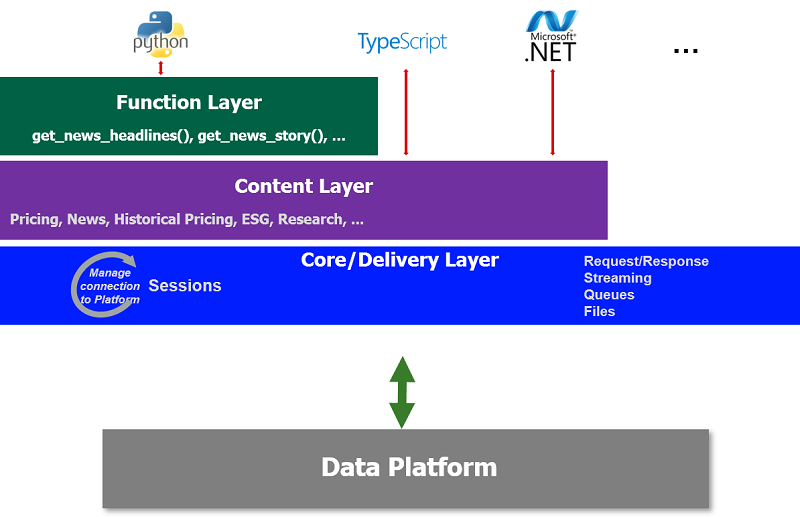 python

TypeScript

Microsoft®
.NET

...

Function Layer

get_news_headlines(), get_news_story(), ...

Content Layer

Pricing, News, Historical Pricing, ESG, Research, ...

Core/Delivery Layer

Manage connection to Platform

Sessions

Request/Response
Streaming
Queues
Files

Data Platform